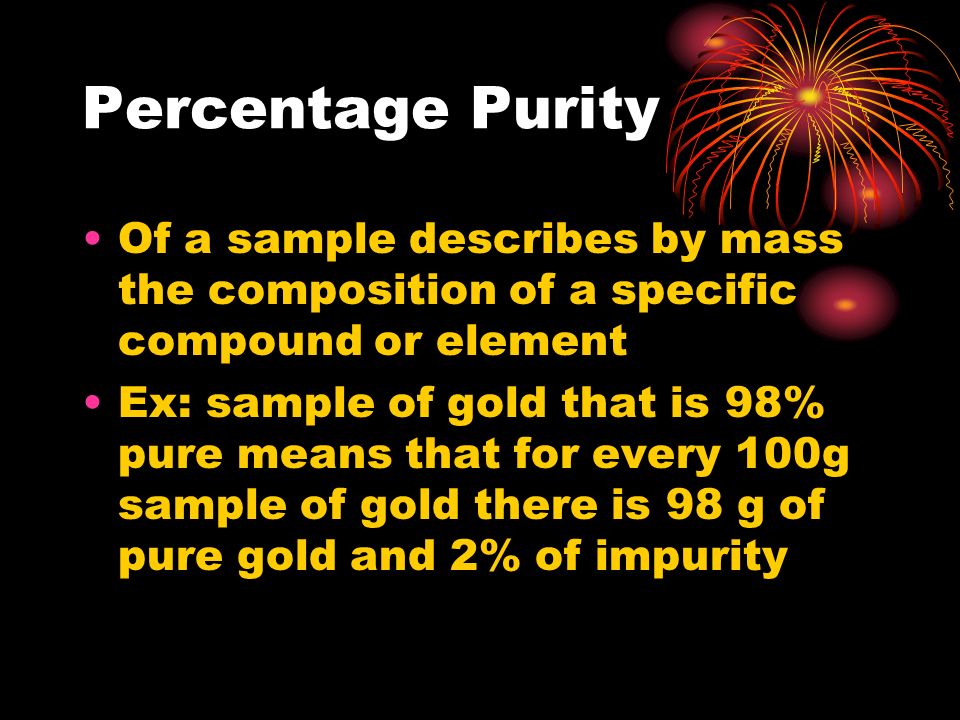 Percentage Purity

• Of a sample describes by mass the composition of a specific compound or element
• Ex: sample of gold that is 98% pure means that for every 100g sample of gold there is 98 g of pure gold and 2% of impurity